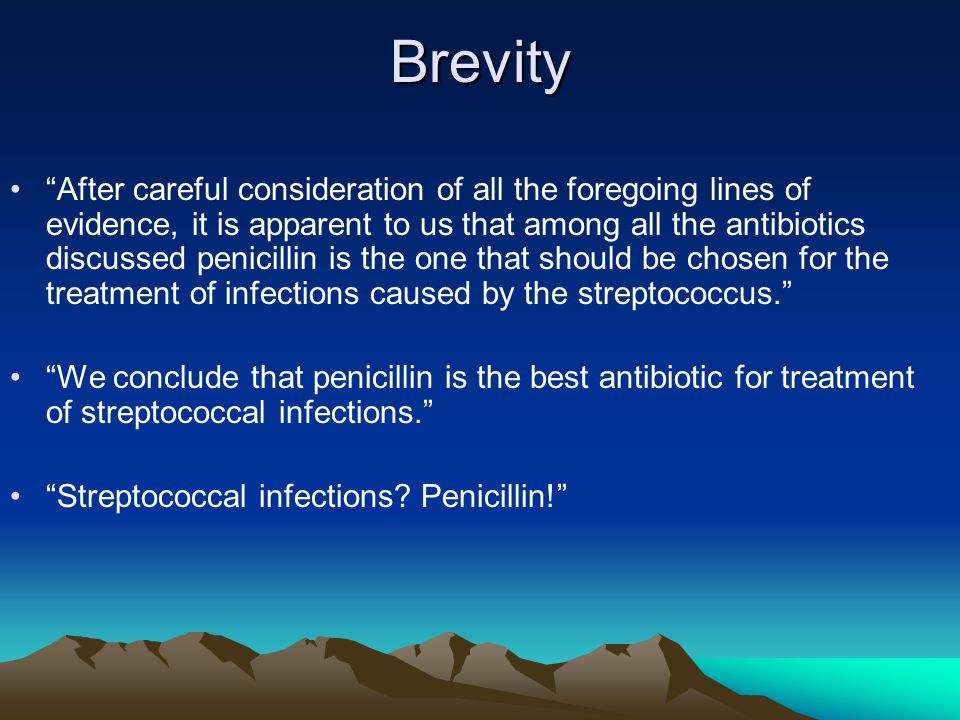 Brevity

• “After careful consideration of all the foregoing lines of evidence, it is apparent to us that among all the antibiotics discussed penicillin is the one that should be chosen for the treatment of infections caused by the streptococcus.”

• “We conclude that penicillin is the best antibiotic for treatment of streptococcal infections.”

• “Streptococcal infections? Penicillin!”